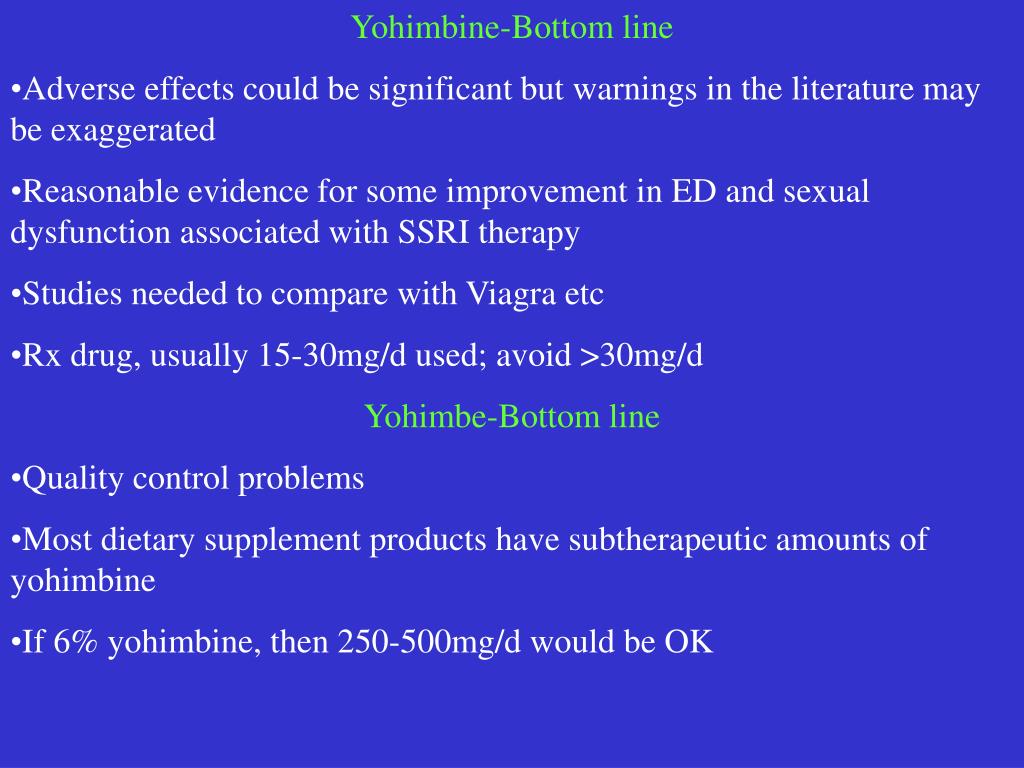 Yohimbine-Bottom line

•Adverse effects could be significant but warnings in the literature may be exaggerated

•Reasonable evidence for some improvement in ED and sexual dysfunction associated with SSRI therapy

•Studies needed to compare with Viagra etc

•Rx drug, usually 15-30mg/d used; avoid >30mg/d

Yohimbe-Bottom line

•Quality control problems

•Most dietary supplement products have subtherapeutic amounts of yohimbine

•If 6% yohimbine, then 250-500mg/d would be OK